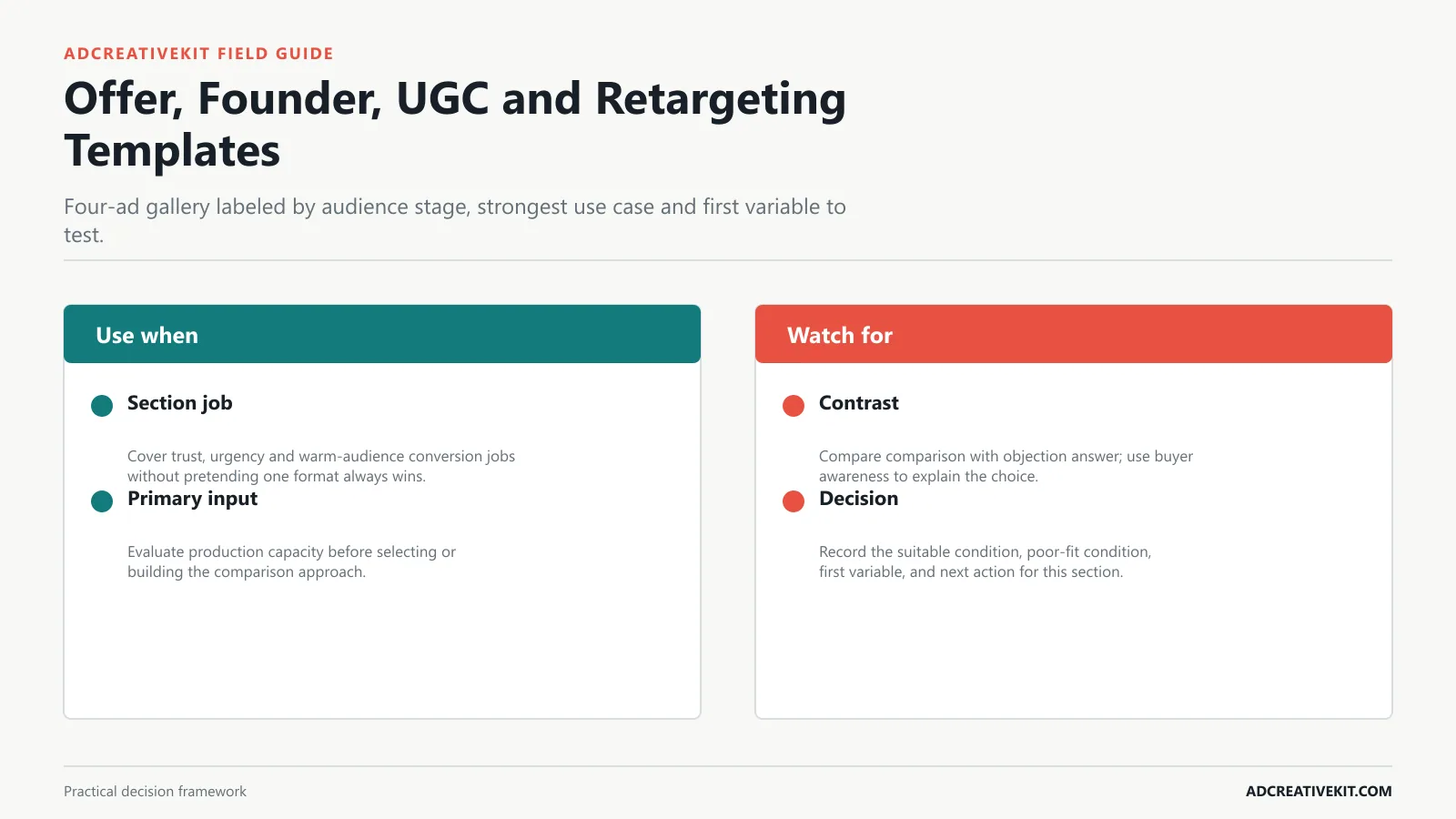 ADCREATIVEKIT FIELD GUIDE

Offer, Founder, UGC and Retargeting Templates

Four-ad gallery labeled by audience stage, strongest use case and first variable to test.

Use when

Section job

Cover trust, urgency and warm-audience conversion jobs without pretending one format always wins.

Primary input

Evaluate production capacity before selecting or building the comparison approach.

Watch for

Contrast

Compare comparison with objection answer; use buyer awareness to explain the choice.

Decision

Record the suitable condition, poor-fit condition, first variable, and next action for this section.

Practical decision framework

ADCREATIVEKIT.COM